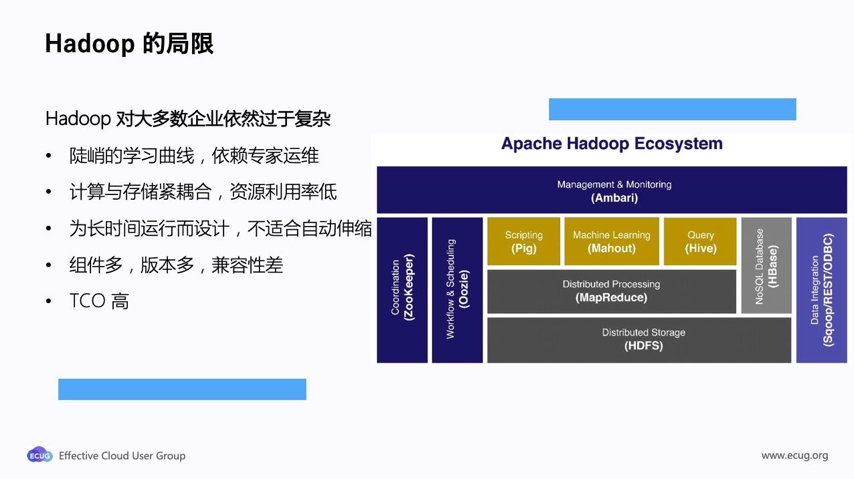 Hadoop 的局限

Hadoop 对大多数企业依然过于复杂

• 陡峭的学习曲线，依赖专家运维
• 计算与存储紧耦合，资源利用率低
• 为长时间运行而设计，不适合自动伸缩
• 组件多，版本多，兼容性差
• TCO 高

Apache Hadoop Ecosystem

Management & Monitoring
(Ambari)

Coordination
(ZooKeeper)

Workflow & Scheduling
(Oozie)

Scripting
(Pig)

Machine Learning
(Mahout)

Query
(Hive)

Distributed Processing
(MapReduce)

Distributed Storage
(HDFS)

NoSQL Database
(HBase)

Data Integration
(Sqoop/REST/ODBC)

ECUG Effective Cloud User Group

www.ecug.org